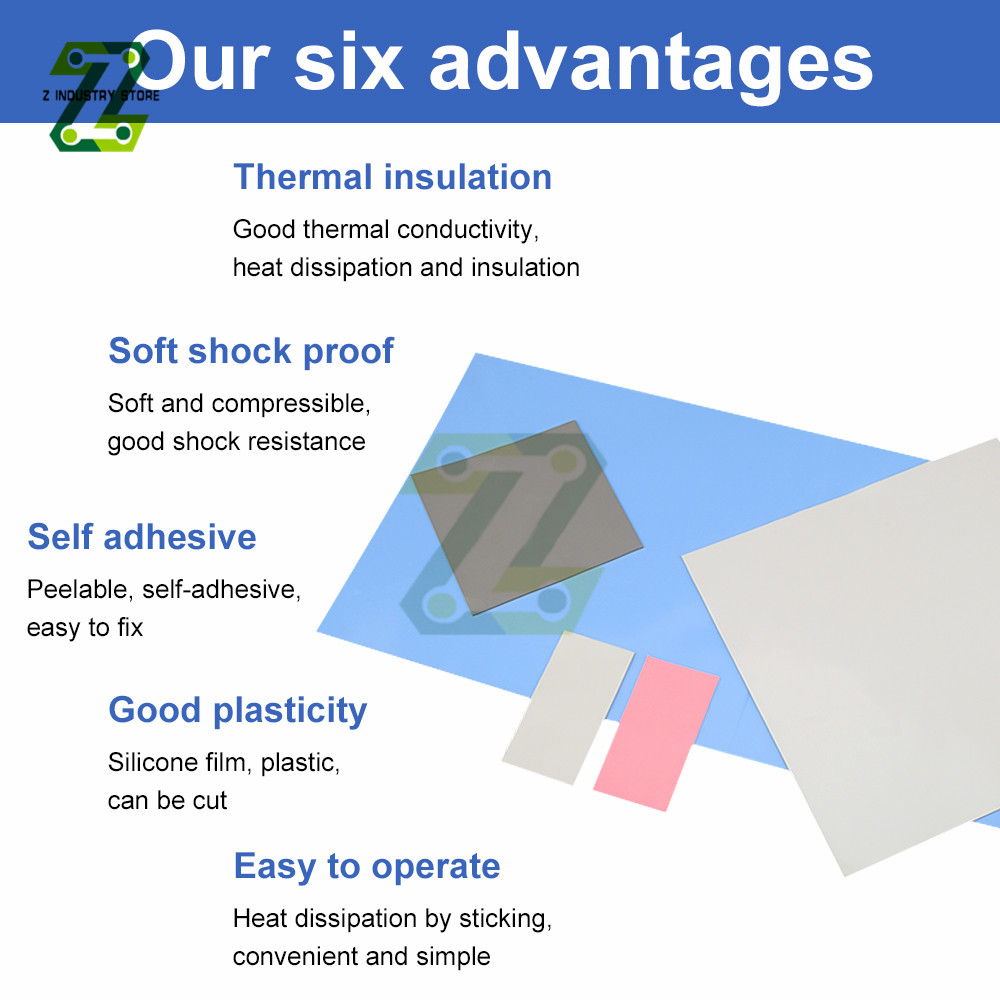 Z INDUSTRY STORE

Our six advantages

Thermal insulation

Good thermal conductivity, heat dissipation and insulation

Soft shock proof

Soft and compressible, good shock resistance

Self adhesive

Peelable, self-adhesive, easy to fix

Good plasticity

Silicone film, plastic, can be cut

Easy to operate

Heat dissipation by sticking, convenient and simple